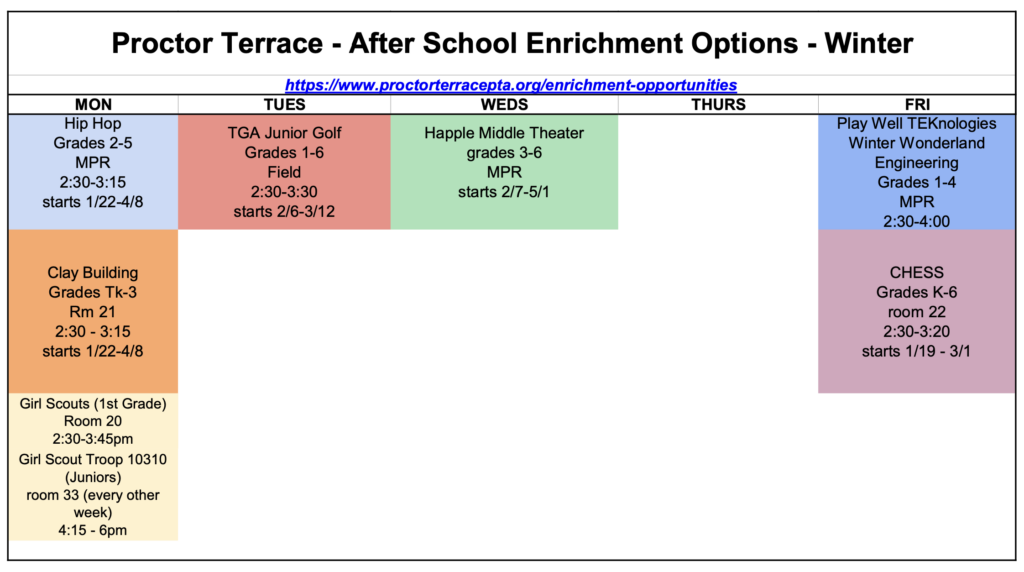 Proctor Terrace - After School Enrichment Options - Winter

https://www.proctorterracepta.org/enrichment-opportunities

| MON | TUES | WEDS | THURS | FRI |
|---|---|---|---|---|
| Hip Hop Grades 2-5 MPR 2:30-3:15 starts 1/22-4/8 | TGA Junior Golf Grades 1-6 Field 2:30-3:30 starts 2/6-3/12 | Happle Middle Theater grades 3-6 MPR starts 2/7-5/1 | | Play Well TEKnologies Winter Wonderland Engineering Grades 1-4 MPR 2:30-4:00 |
| Clay Building Grades Tk-3 Rm 21 2:30 - 3:15 starts 1/22-4/8 | | | | CHESS Grades K-6 room 22 2:30-3:20 starts 1/19 - 3/1 |
| Girl Scouts (1st Grade) Room 20 2:30-3:45pm Girl Scout Troop 10310 (Juniors) room 33 (every other week) 4:15 - 6pm | | | | |